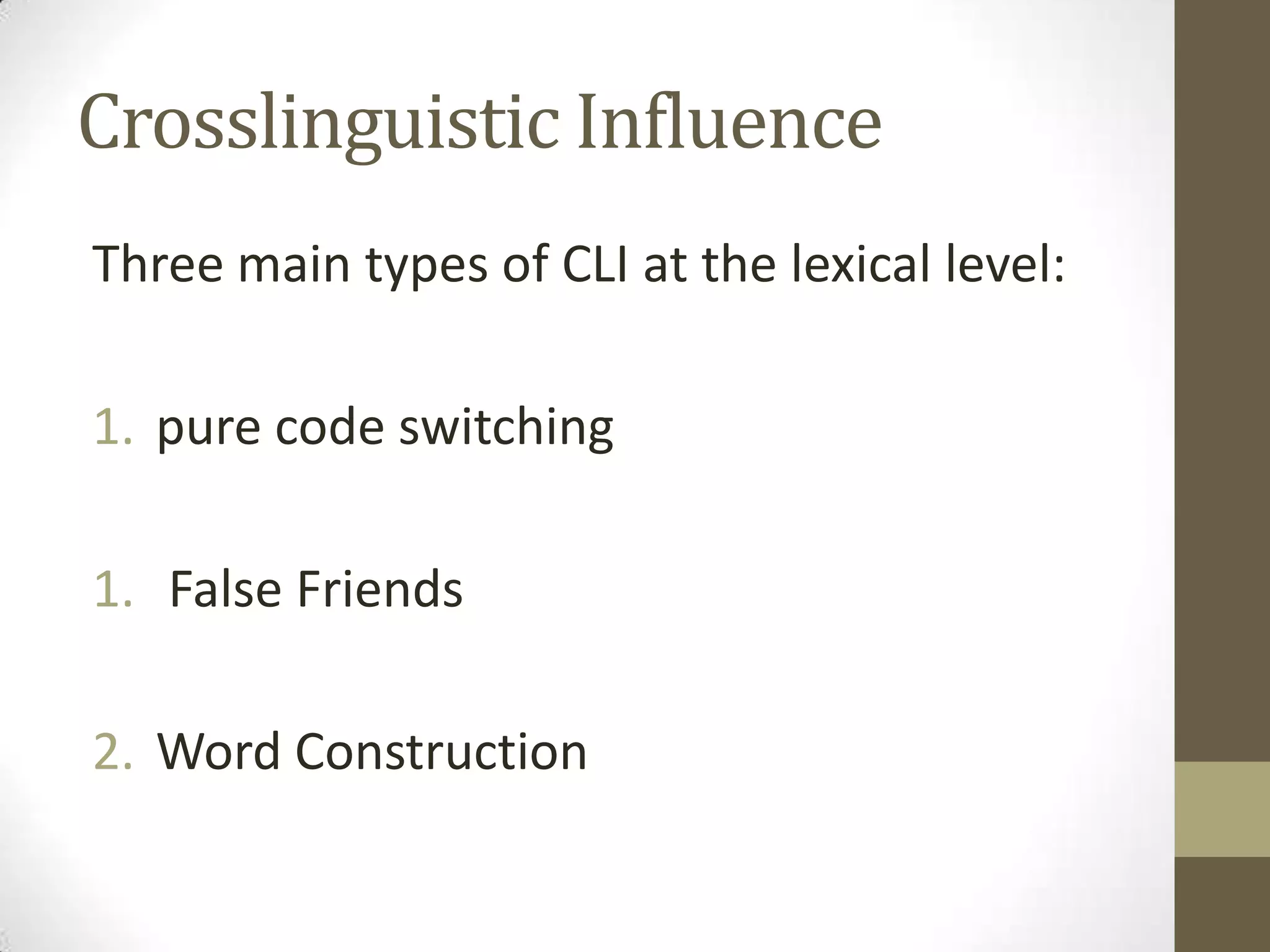 Crosslinguistic Influence

Three main types of CLI at the lexical level:

1. pure code switching

1. False Friends

2. Word Construction